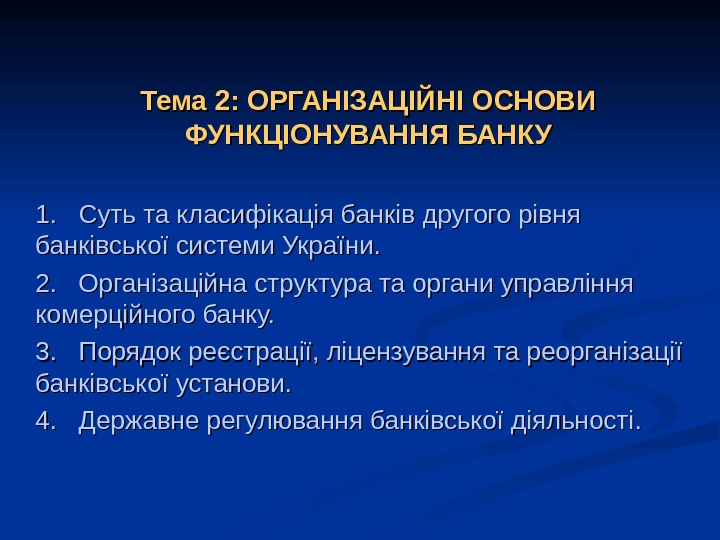 Тема 2: ОРГАНІЗАЦІЙНІ ОСНОВИ ФУНКЦІОНУВАННЯ БАНКУ

1. Суть та класифікація банків другого рівня банківської системи України.

2. Організаційна структура та органи управління комерційного банку.

3. Порядок реєстрації, ліцензування та реорганізації банківської установи.

4. Державне регулювання банківської діяльності.